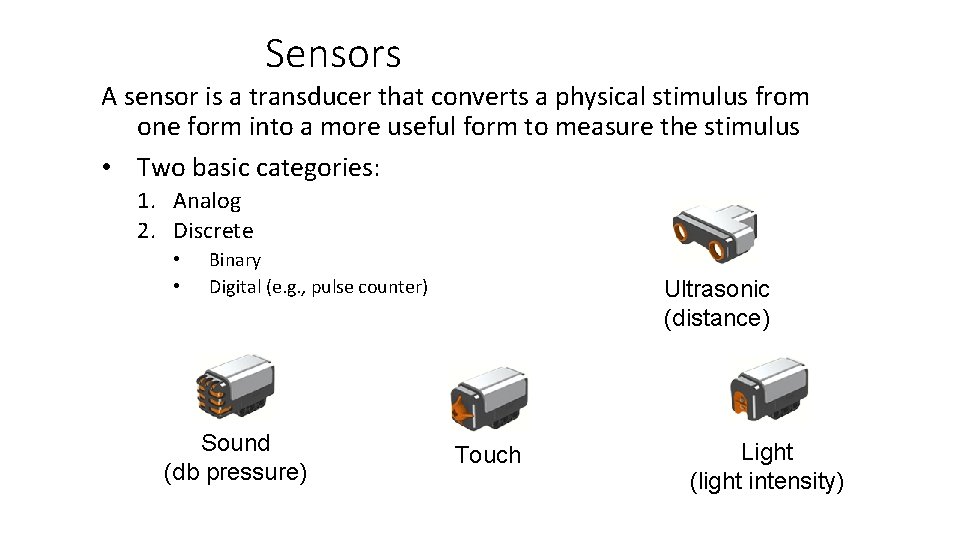 Sensors

A sensor is a transducer that converts a physical stimulus from one form into a more useful form to measure the stimulus

• Two basic categories:
1. Analog
2. Discrete
• Binary
• Digital (e.g., pulse counter)

Ultrasonic
(distance)

Sound
(db pressure)

Touch

Light
(light intensity)